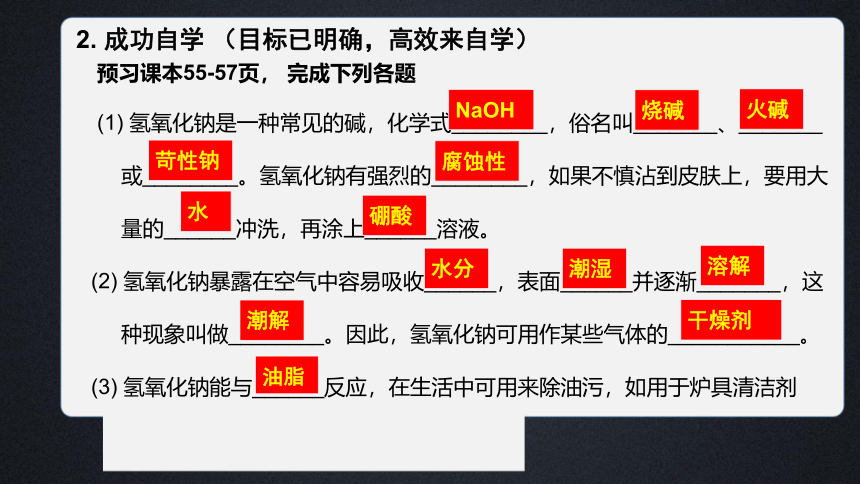 2. 成功自学 （目标已明确，高效来自学）

预习课本55-57页， 完成下列各题

(1) 氢氧化钠是一种常见的碱，化学式 NaOH ，俗名叫 烧碱 、 火碱 或 苛性钠 。氢氧化钠有强烈的 腐蚀性 ，如果不慎沾到皮肤上，要用大量的 水 冲洗，再涂上 硼酸 溶液。

(2) 氢氧化钠暴露在空气中容易吸收 水分 ，表面 潮湿 并逐渐 溶解 ，这种现象叫做 潮解 。因此，氢氧化钠可用作某些气体的 干燥剂 。

(3) 氢氧化钠能与 油脂 反应，在生活中可用来除油污，如用于炉具清洁剂